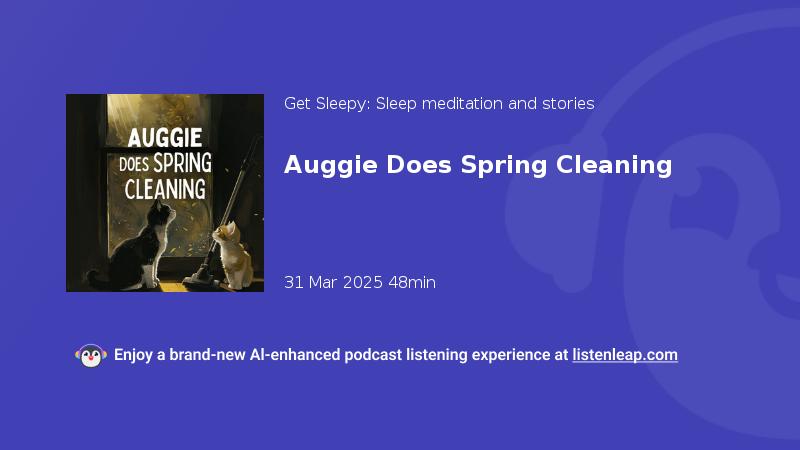 AUGGIE DOES SPRING CLEANING

Get Sleepy: Sleep meditation and stories

Auggie Does Spring Cleaning

31 Mar 2025 48min

Enjoy a brand-new AI-enhanced podcast listening experience at listenleap.com